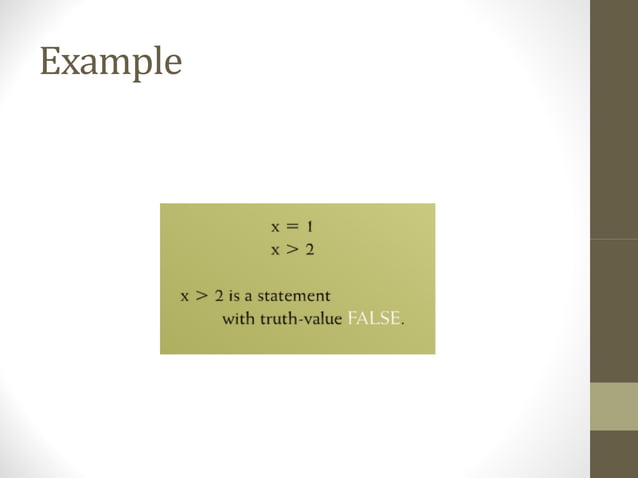 Example

$x = 1$
$x > 2$

$x > 2$ is a statement with truth-value FALSE.